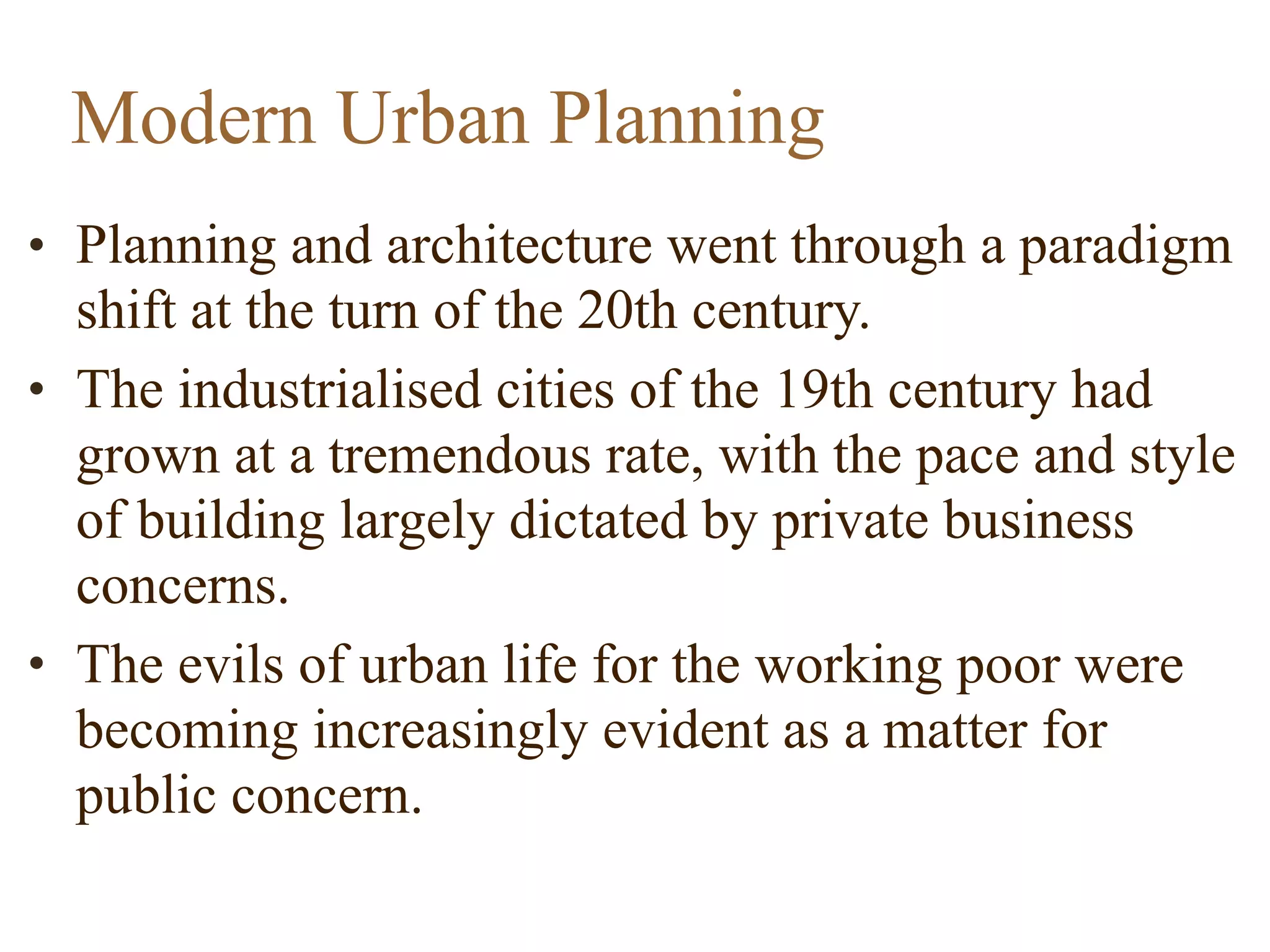 Modern Urban Planning

• Planning and architecture went through a paradigm shift at the turn of the 20th century.

• The industrialised cities of the 19th century had grown at a tremendous rate, with the pace and style of building largely dictated by private business concerns.

• The evils of urban life for the working poor were becoming increasingly evident as a matter for public concern.